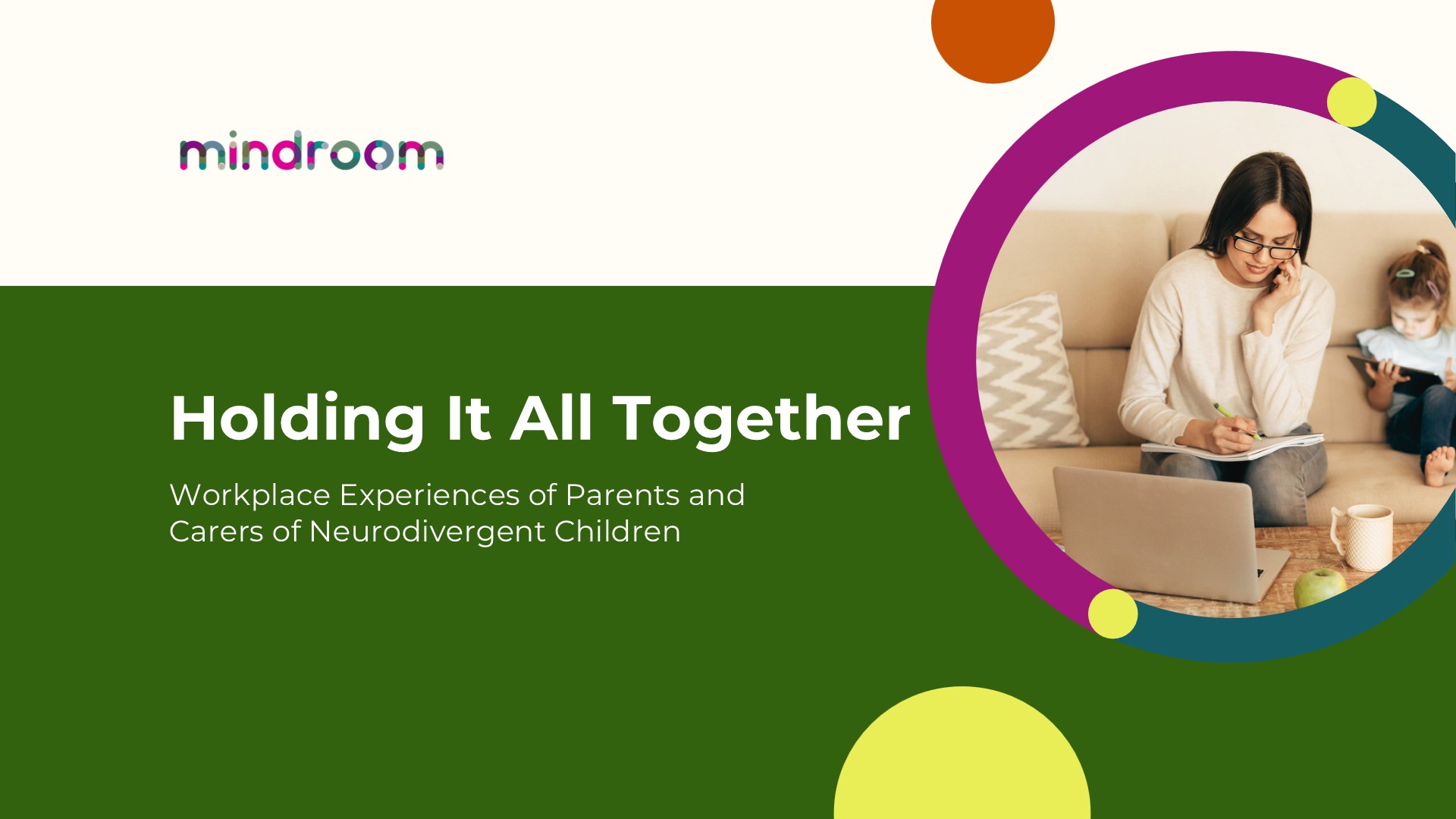 mindroom

Holding It All Together

Workplace Experiences of Parents and Carers of Neurodivergent Children